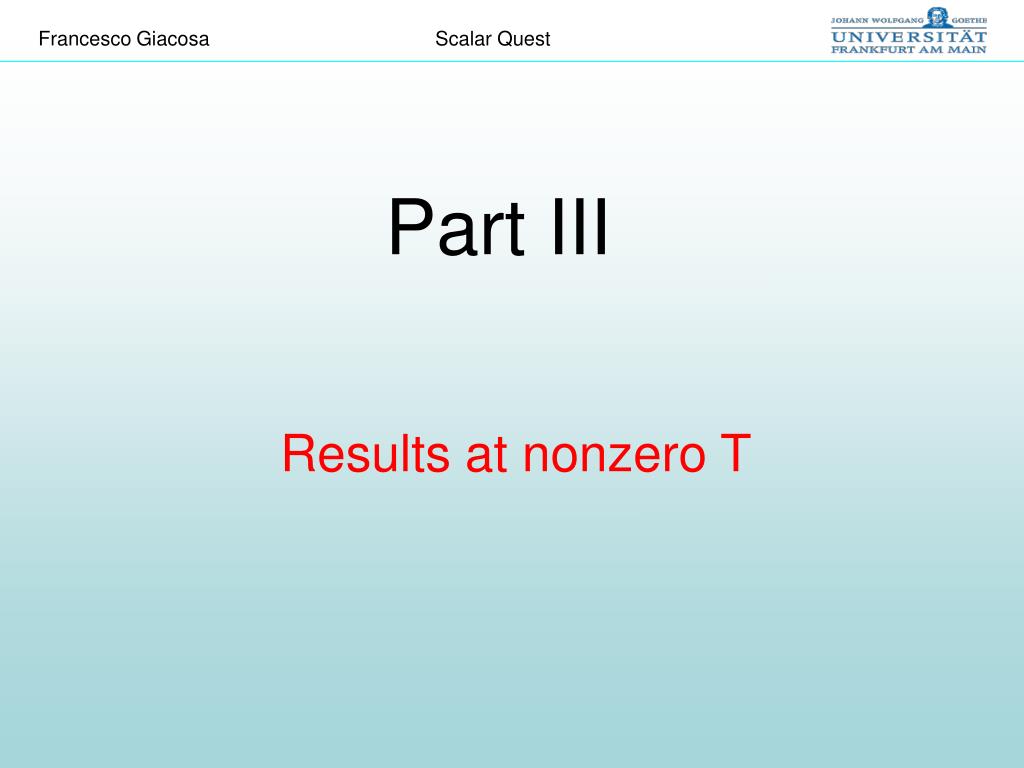 Francesco Giacosa

Scalar Quest

JOHANN WOLFGANG GOETHE
UNIVERSITÄT
FRANKFURT AM MAIN

Part III

Results at nonzero T